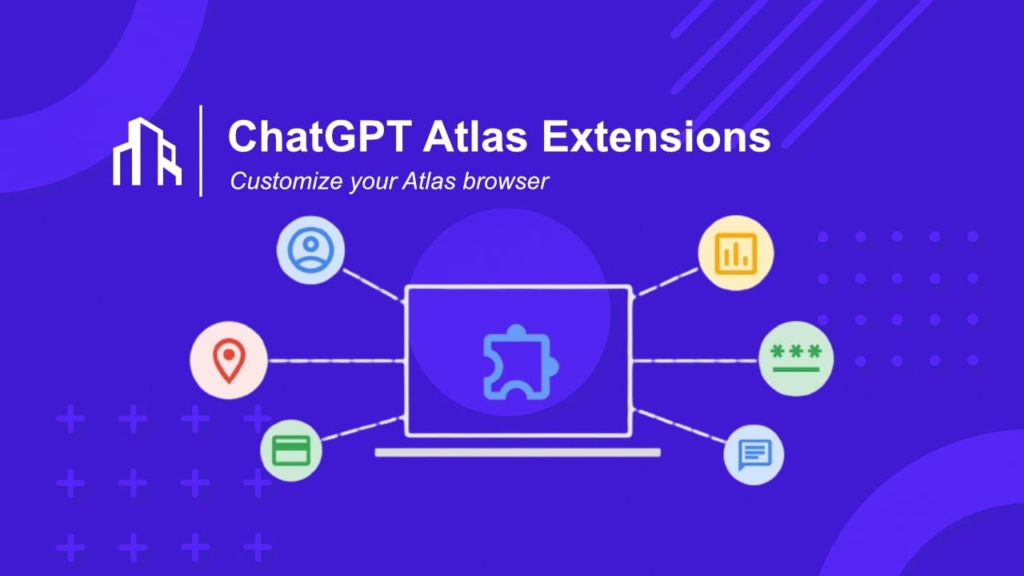 ChatGPT Atlas Extensions
Customize your Atlas browser

***